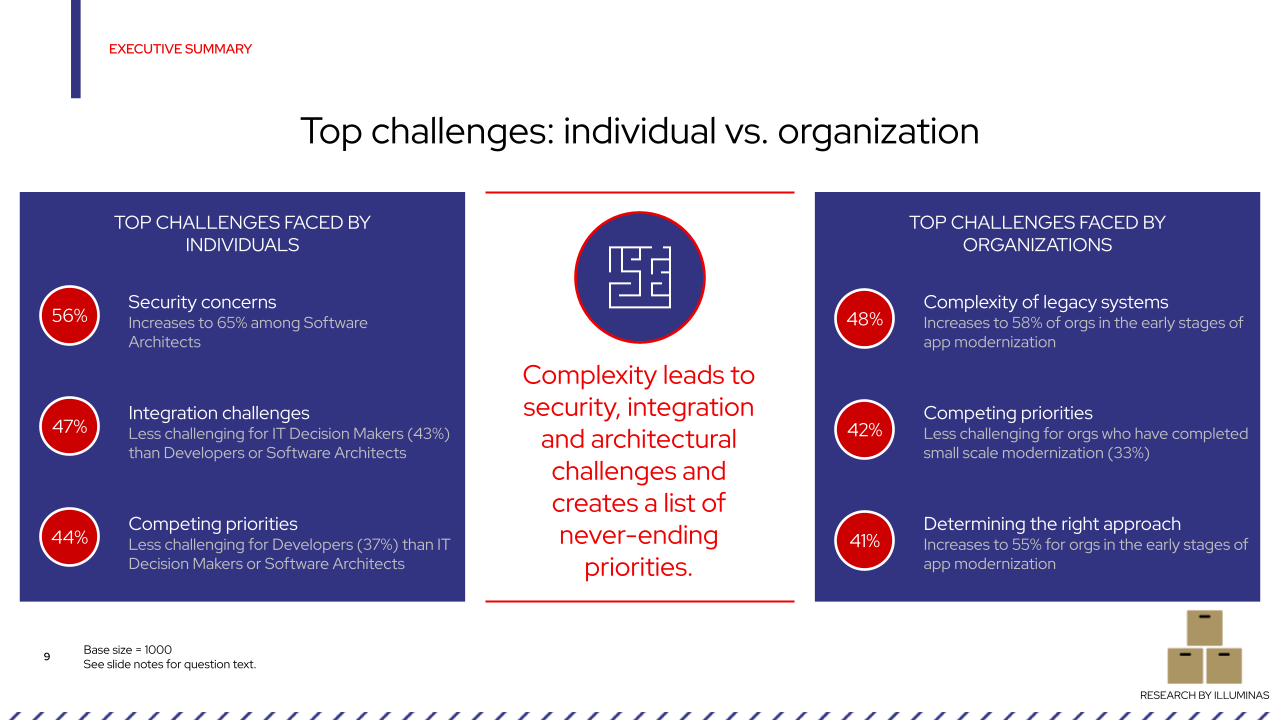 EXECUTIVE SUMMARY

Top challenges: individual vs. organization

TOP CHALLENGES FACED BY INDIVIDUALS

56% Security concerns
Increases to 65% among Software Architects

47% Integration challenges
Less challenging for IT Decision Makers (43%) than Developers or Software Architects

44% Competing priorities
Less challenging for Developers (37%) than IT Decision Makers or Software Architects

Complexity leads to security, integration and architectural challenges and creates a list of never-ending priorities.

TOP CHALLENGES FACED BY ORGANIZATIONS

48% Complexity of legacy systems
Increases to 58% of orgs in the early stages of app modernization

42% Competing priorities
Less challenging for orgs who have completed small scale modernization (33%)

41% Determining the right approach
Increases to 55% for orgs in the early stages of app modernization

9 Base size = 1000
See slide notes for question text.

RESEARCH BY ILLUMINAS